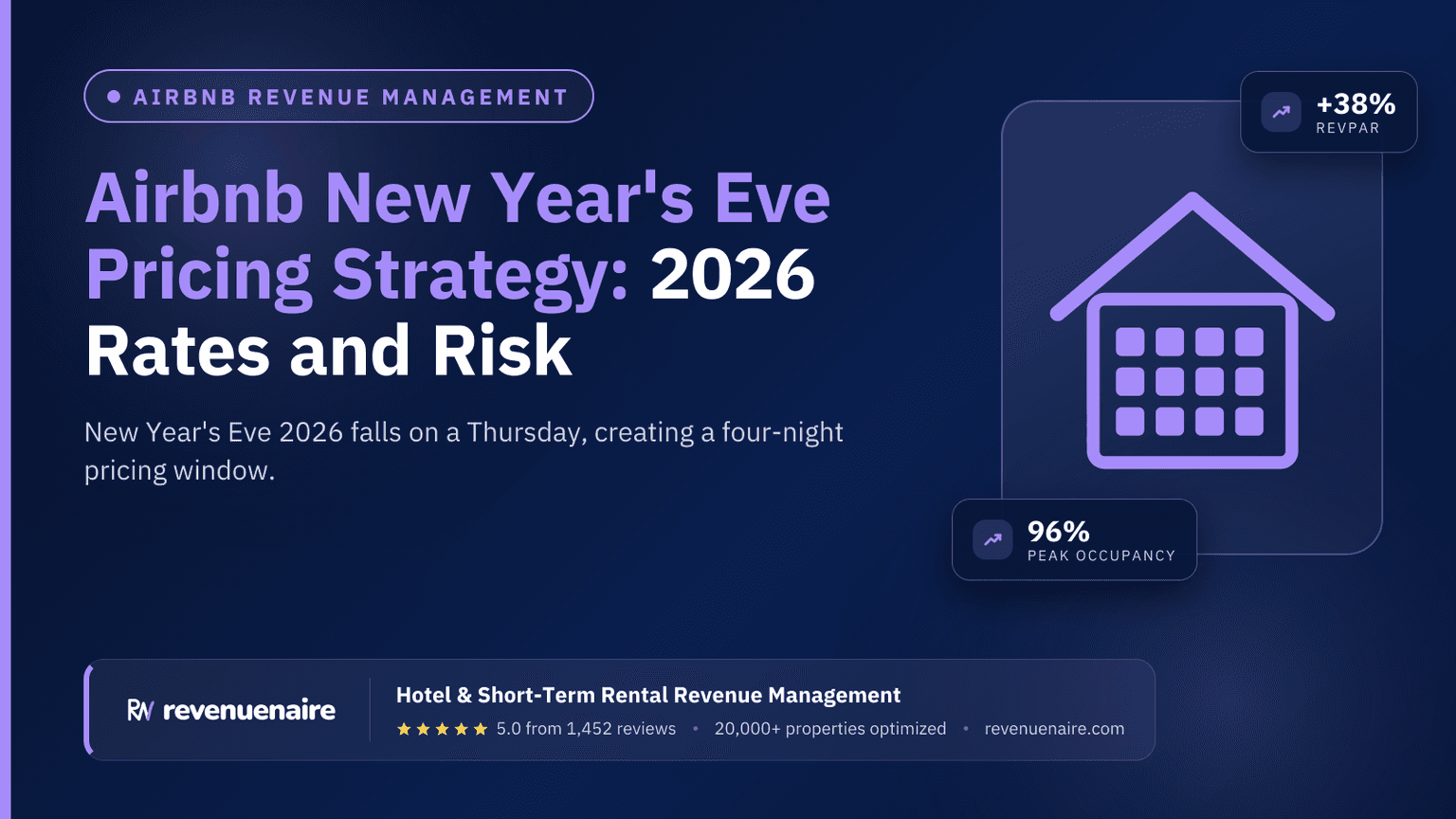 • AIRBNB REVENUE MANAGEMENT

Airbnb New Year's Eve Pricing Strategy: 2026 Rates and Risk

New Year's Eve 2026 falls on a Thursday, creating a four-night pricing window.

+38%
REVPAR

96%
PEAK OCCUPANCY

revenuenaire

Hotel & Short-Term Rental Revenue Management

★★★★★ 5.0 from 1,452 reviews • 20,000+ properties optimized • revenuenaire.com